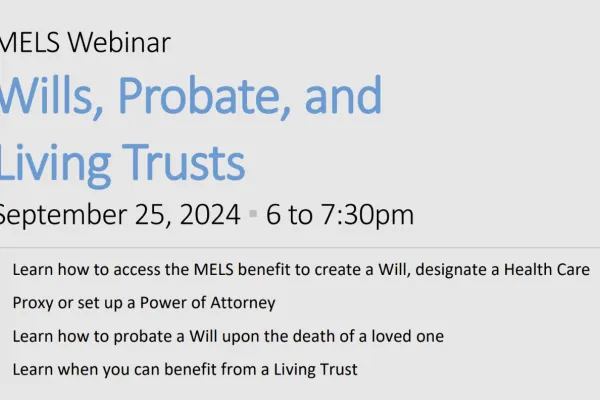 MELS Webinar

Wills, Probate, and Living Trusts

September 25, 2024 ▪ 6 to 7:30pm

Learn how to access the MELS benefit to create a Will, designate a Health Care Proxy or set up a Power of Attorney

Learn how to probate a Will upon the death of a loved one

Learn when you can benefit from a Living Trust